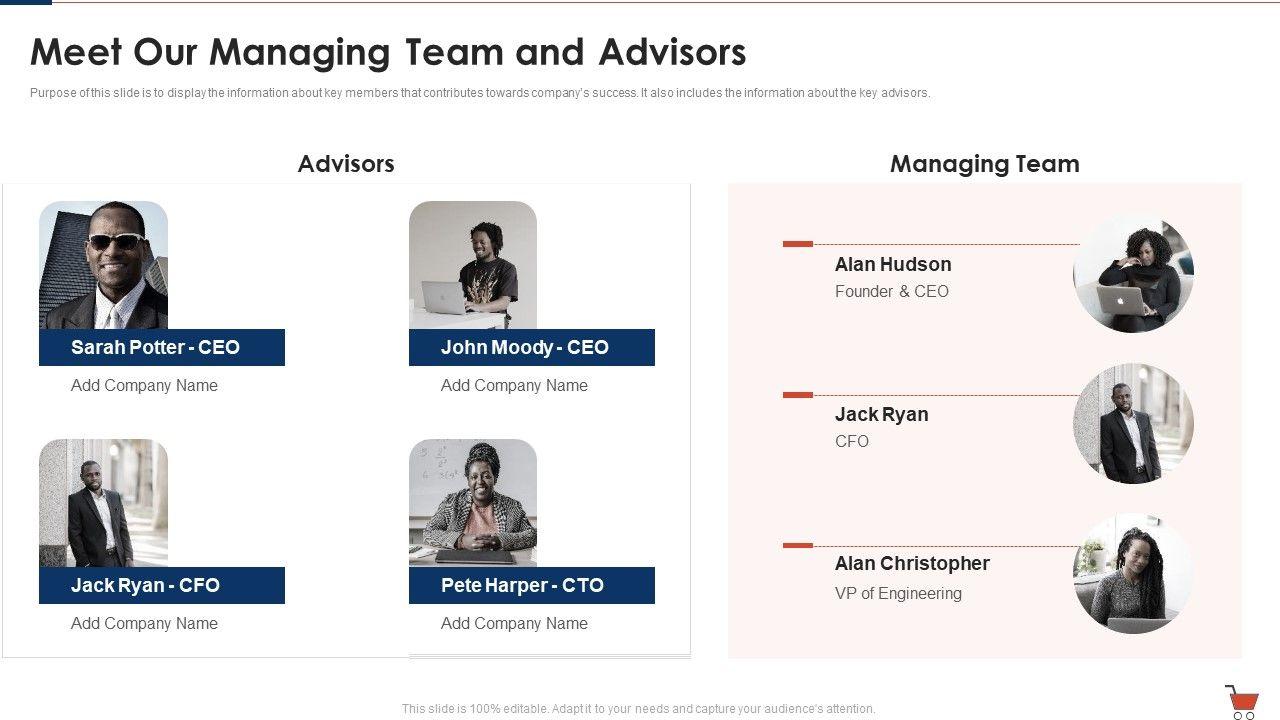 Meet Our Managing Team and Advisors

Purpose of this slide is to display the information about key members that contributes towards company's success. It also includes the information about the key advisors.

Advisors

Sarah Potter - CEO
Add Company Name

John Moody - CEO
Add Company Name

Jack Ryan - CFO
Add Company Name

Pete Harper - CTO
Add Company Name

Managing Team

Alan Hudson
Founder & CEO

Jack Ryan
CFO

Alan Christopher
VP of Engineering

This slide is 100% editable. Adapt it to your needs and capture your audience's attention.